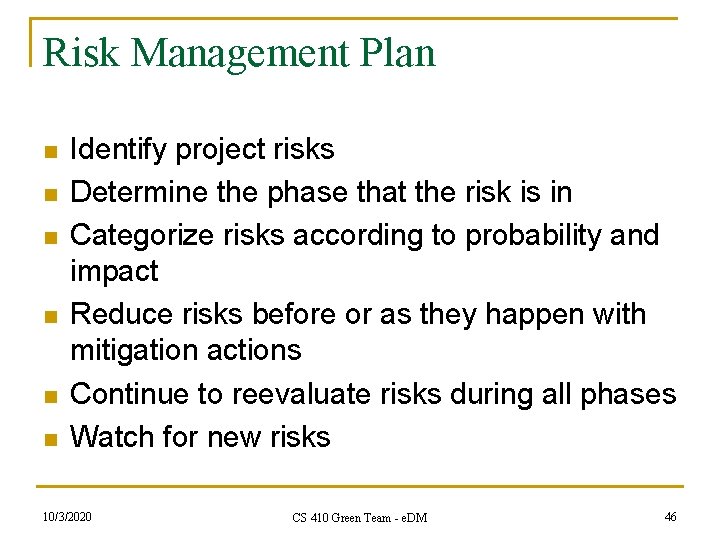 Risk Management Plan

- Identify project risks
- Determine the phase that the risk is in
- Categorize risks according to probability and impact
- Reduce risks before or as they happen with mitigation actions
- Continue to reevaluate risks during all phases
- Watch for new risks

10/3/2020

CS 410 Green Team - eDM

46